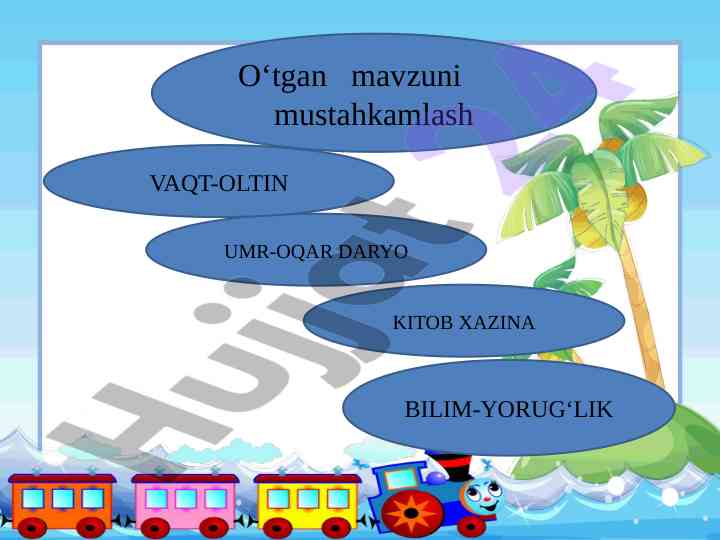 O‘tgan mavzuni mustahkamlash

VAQT-OLTIN

UMR-OQAR DARYO

KITOB XAZINA

BILIM-YORUG‘LIK

Hujjat